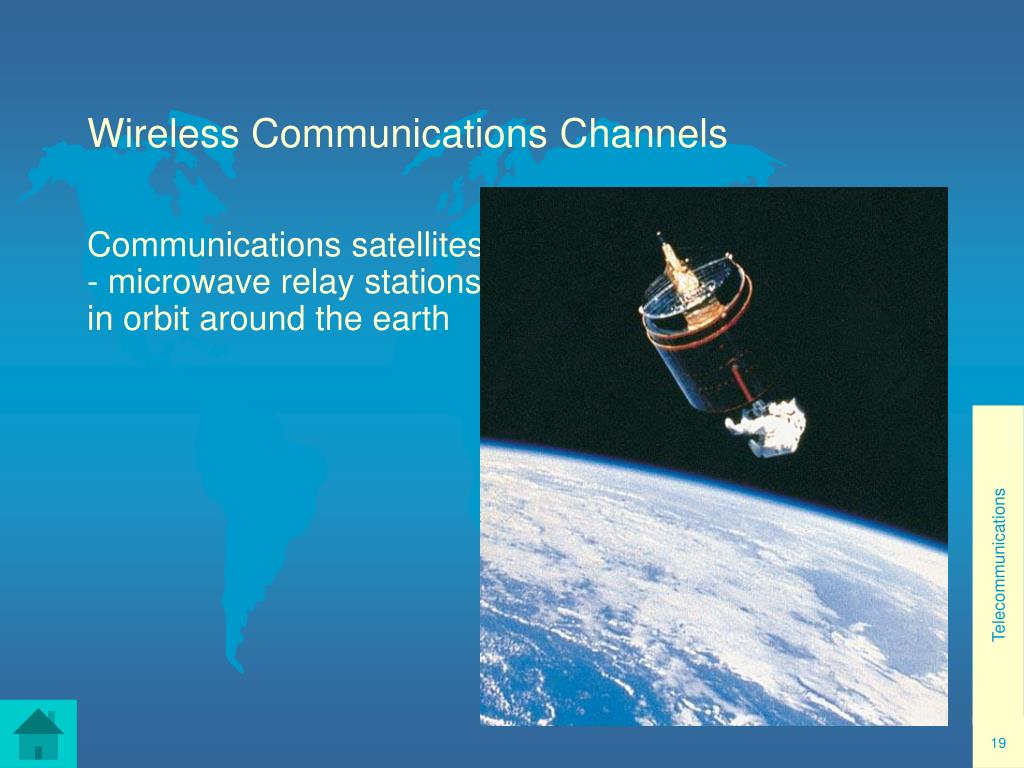 Wireless Communications Channels

Communications satellites - microwave relay stations in orbit around the earth

Telecommunications

19